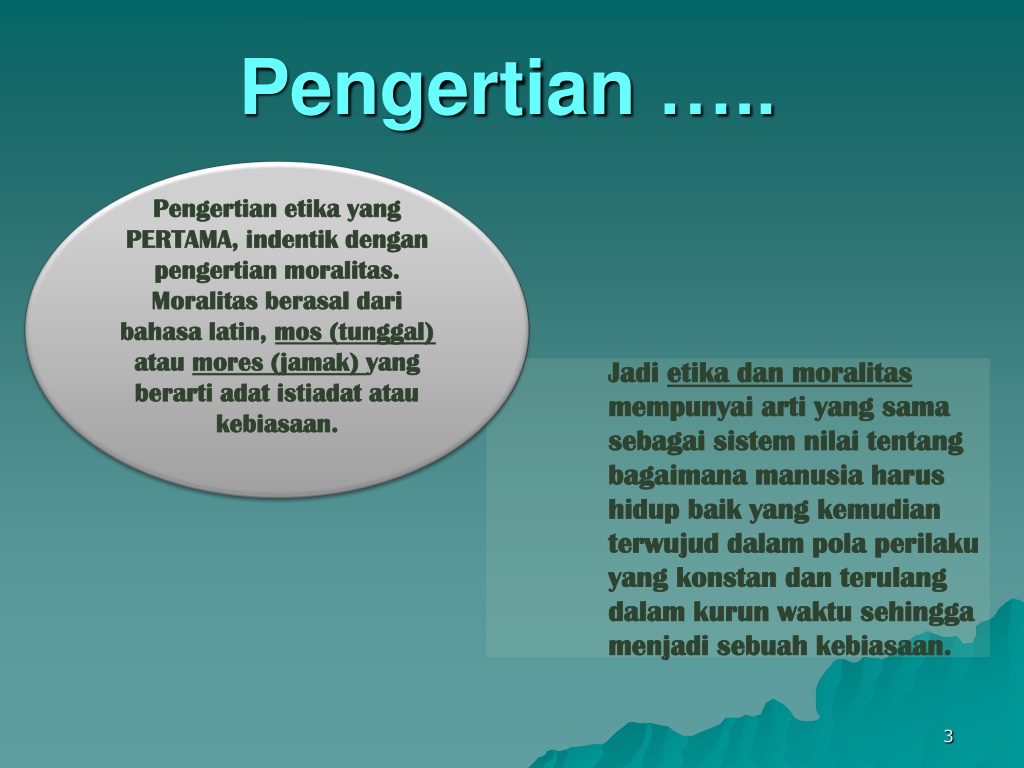 Pengertian …..

Pengertian etika yang PERTAMA, indentik dengan pengertian moralitas. Moralitas berasal dari bahasa latin, mos (tunggal) atau mores (jamak) yang berarti adat istiadat atau kebiasaan.

Jadi etika dan moralitas mempunyai arti yang sama sebagai sistem nilai tentang bagaimana manusia harus hidup baik yang kemudian terwujud dalam pola perilaku yang konstan dan terulang dalam kurun waktu sehingga menjadi sebuah kebiasaan.

3